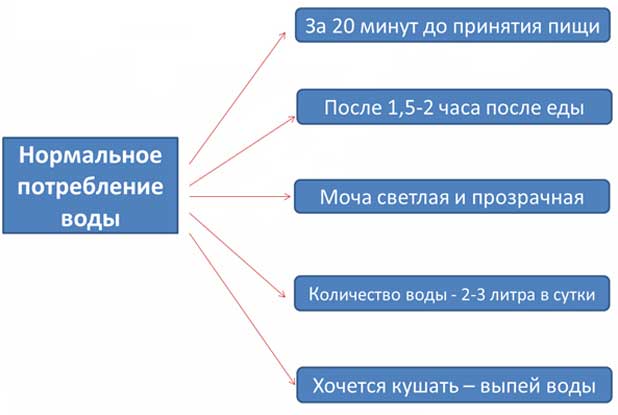 Нормальное потребление воды

За 20 минут до принятия пищи

После 1,5-2 часа после еды

Моча светлая и прозрачная

Количество воды - 2-3 литра в сутки

Хочется кушать – выпей воды